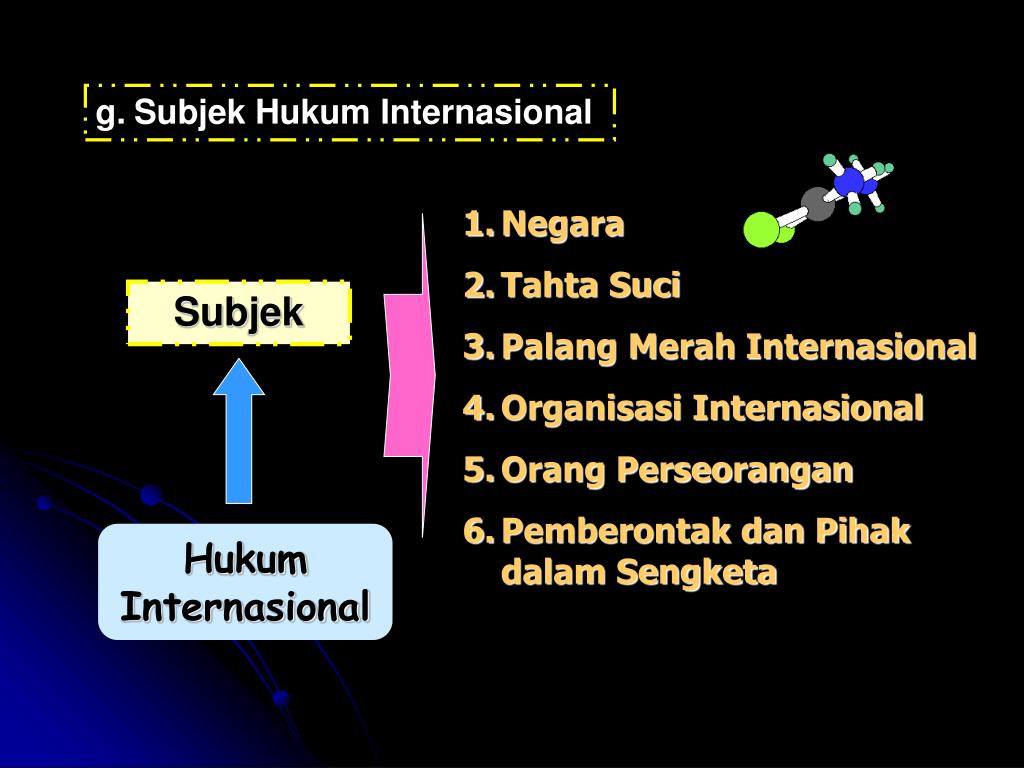 g. Subjek Hukum Internasional

Subjek

Hukum Internasional

1. Negara
2. Tahta Suci
3. Palang Merah Internasional
4. Organisasi Internasional
5. Orang Perseorangan
6. Pemberontak dan Pihak dalam Sengketa